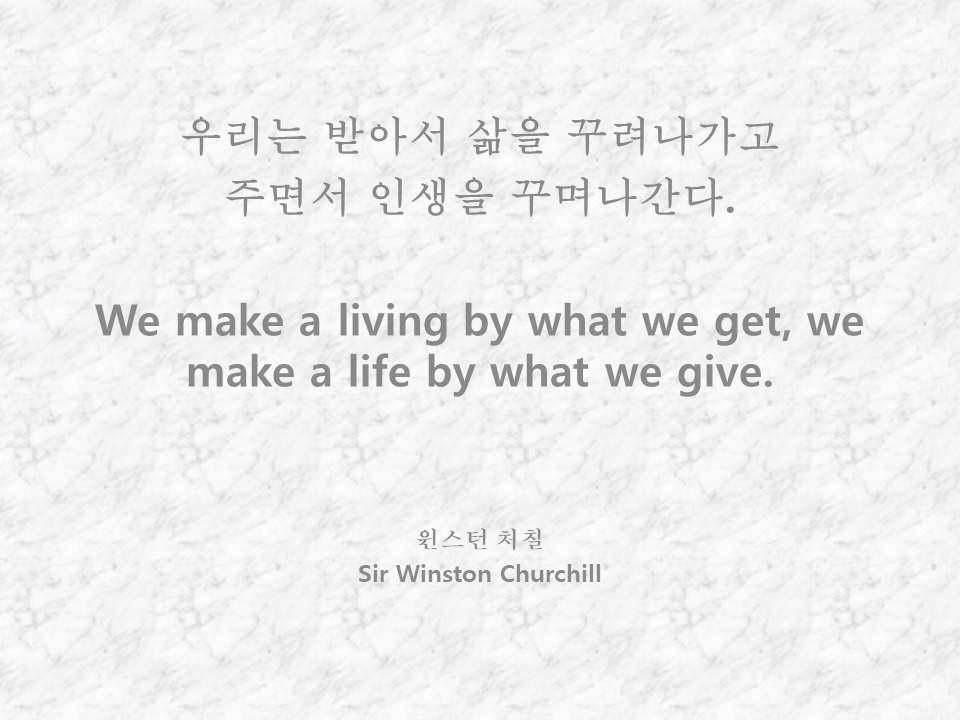 우리는 받아서 삶을 꾸려나가고
주면서 인생을 꾸며나간다.

We make a living by what we get, we make a life by what we give.

윈스턴 처칠
Sir Winston Churchill